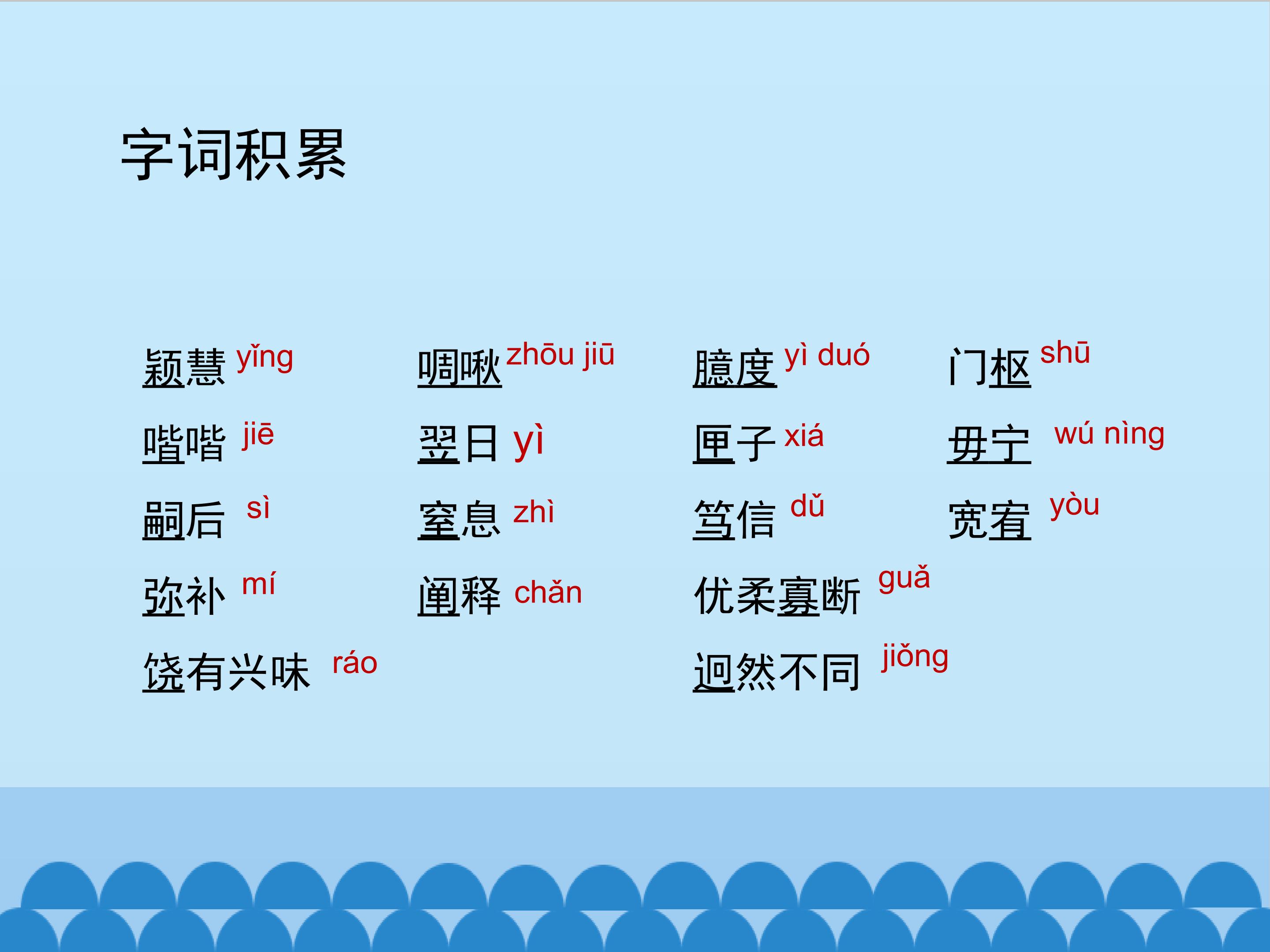 字词积累

颖慧 yǐng
喈喈 jiē
嗣后 sì
弥补 mí
饶有兴味 ráo

啁啾 zhōu jiū
翌日 yì
窒息 zhì
阐释 chǎn

臆度 yì duó
匣子 xiá
笃信 dǔ
优柔寡断 guǎ
迥然不同 jiǒng

门枢 shū
毋宁 wú nìng
宽宥 yòu